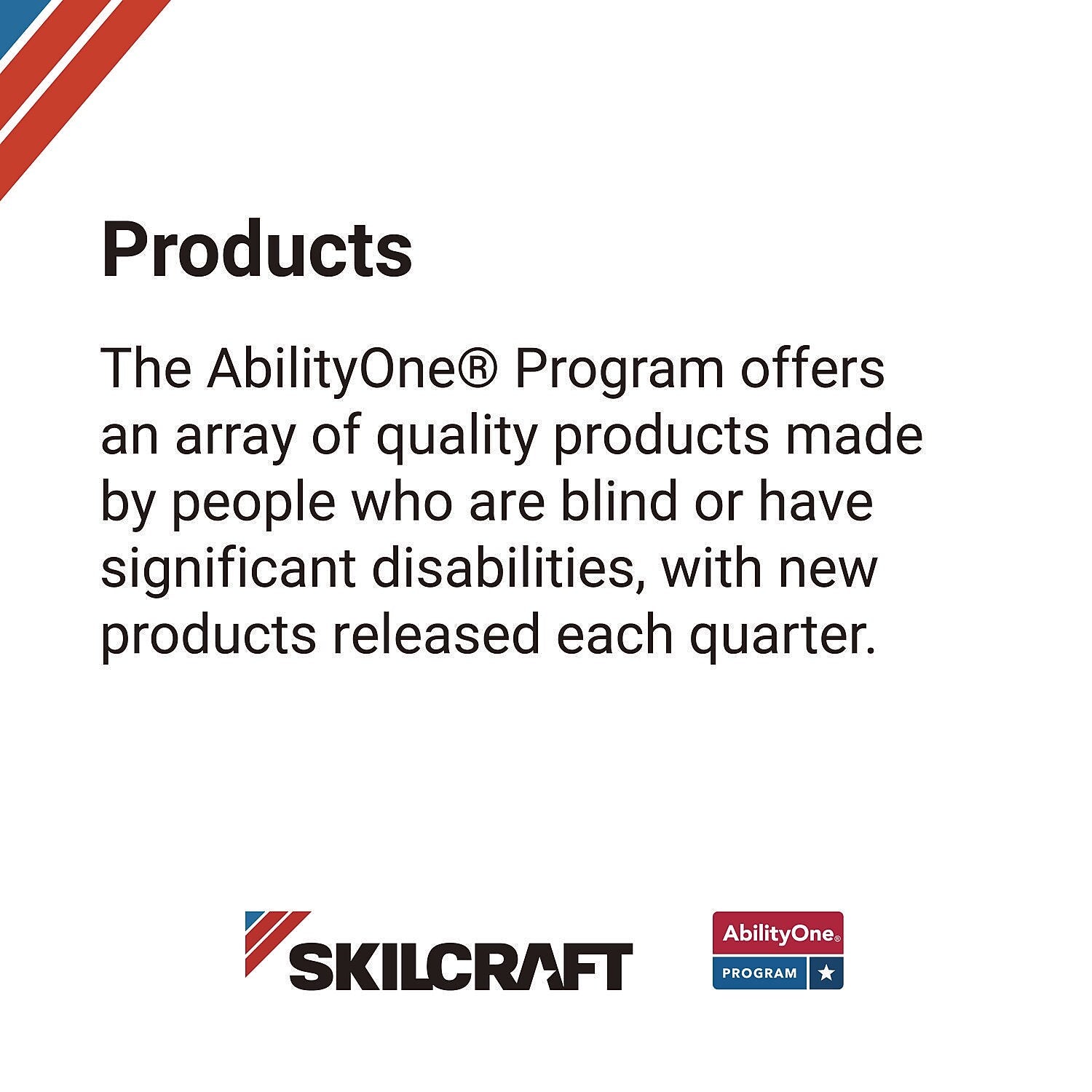 Products

The AbilityOne® Program offers an array of quality products made by people who are blind or have significant disabilities, with new products released each quarter.

SKILCRAFT

AbilityOne®
PROGRAM